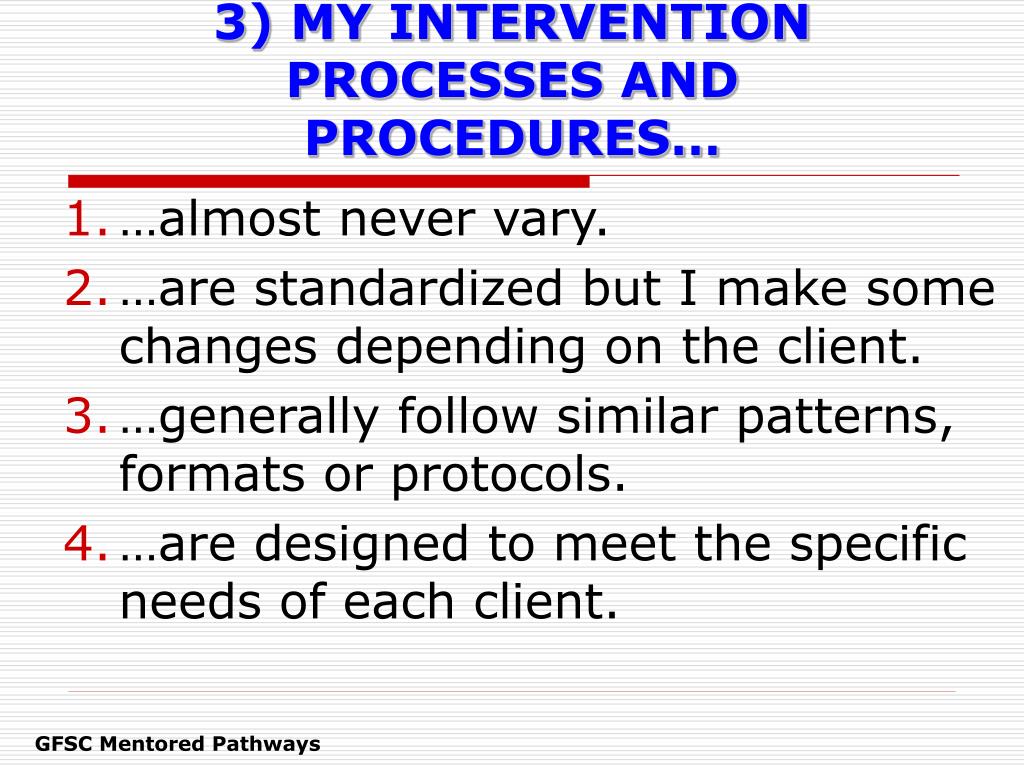 3) MY INTERVENTION PROCESSES AND PROCEDURES…

1. …almost never vary.
2. …are standardized but I make some changes depending on the client.
3. …generally follow similar patterns, formats or protocols.
4. …are designed to meet the specific needs of each client.

GFSC Mentored Pathways